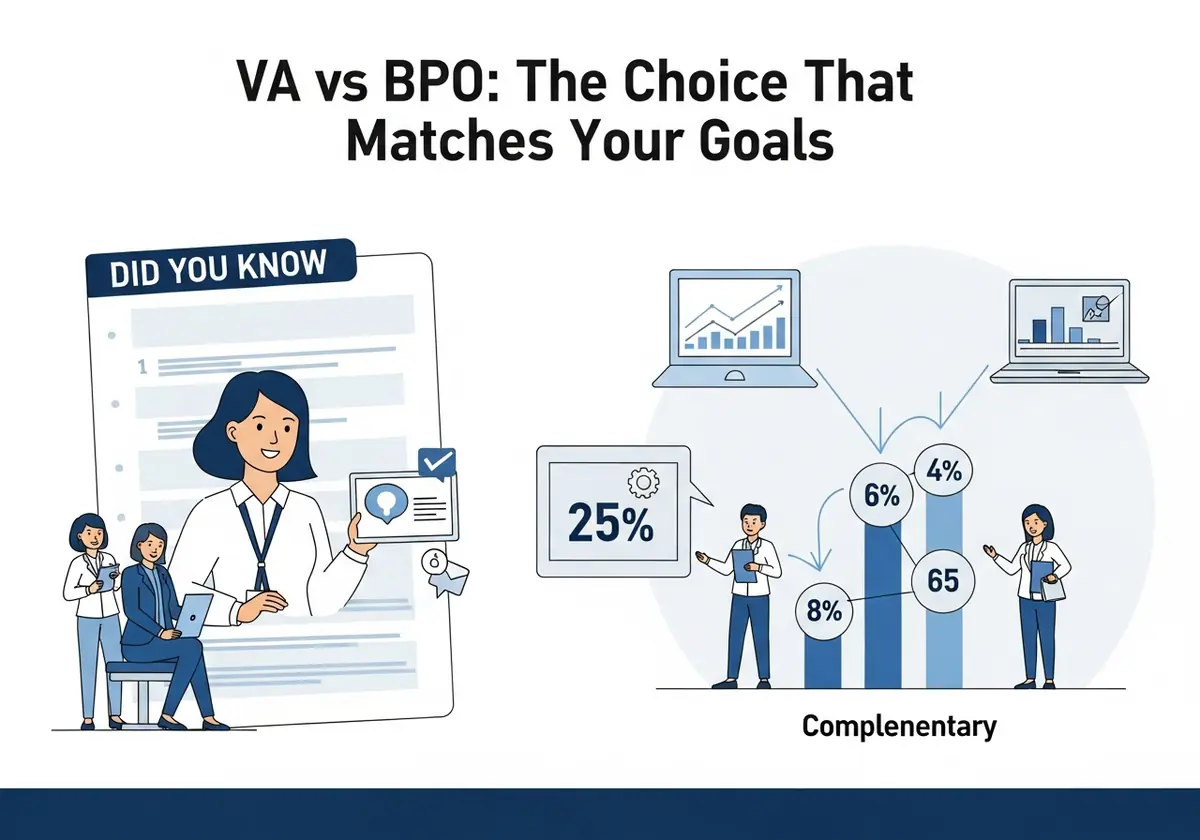 VA vs BPO: The Choice That Matches Your Goals

DID YOU KNOW

1

25%

6%

4%

65

8%

Complenentary